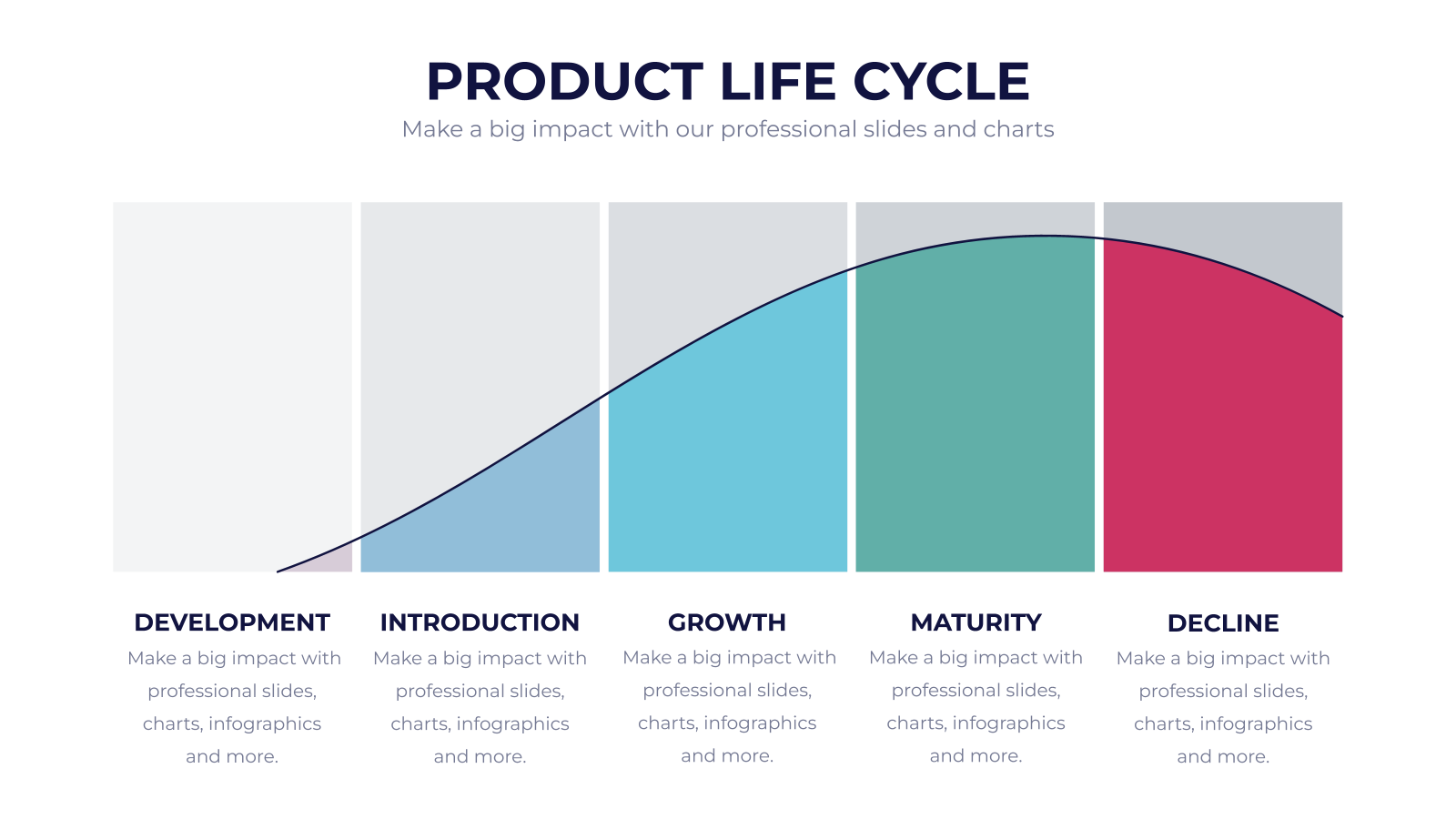 PRODUCT LIFE CYCLE
Make a big impact with our professional slides and charts

DEVELOPMENT
Make a big impact with professional slides, charts, infographics and more.

INTRODUCTION
Make a big impact with professional slides, charts, infographics and more.

GROWTH
Make a big impact with professional slides, charts, infographics and more.

MATURITY
Make a big impact with professional slides, charts, infographics and more.

DECLINE
Make a big impact with professional slides, charts, infographics and more.